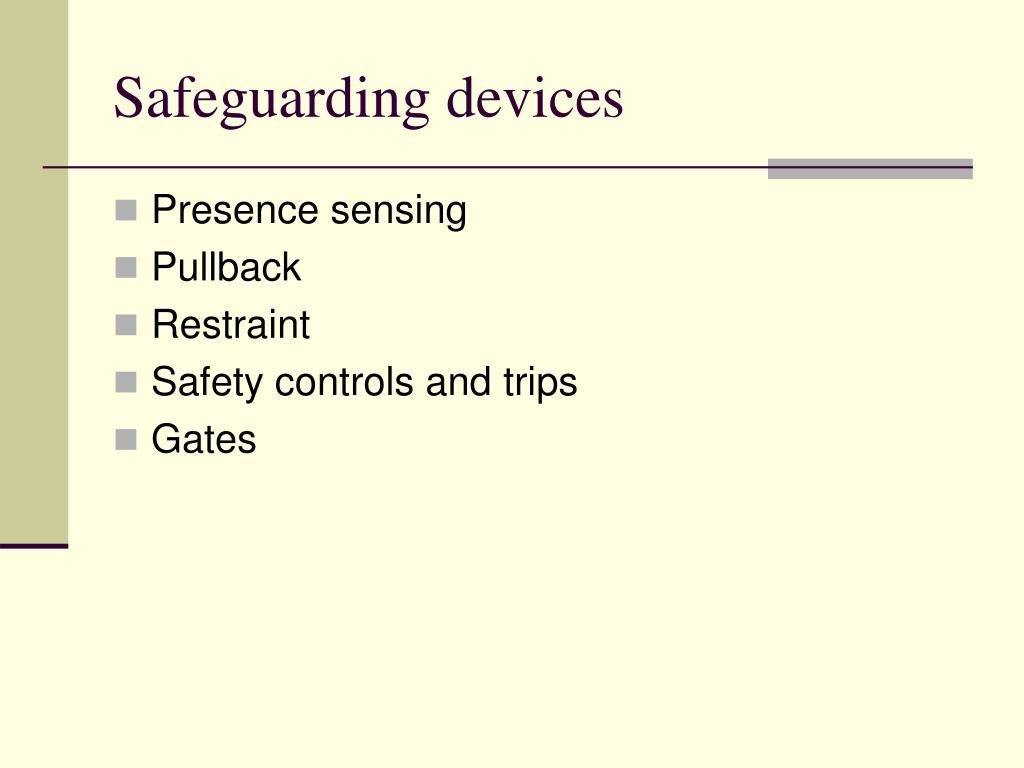 Safeguarding devices

- Presence sensing
- Pullback
- Restraint
- Safety controls and trips
- Gates